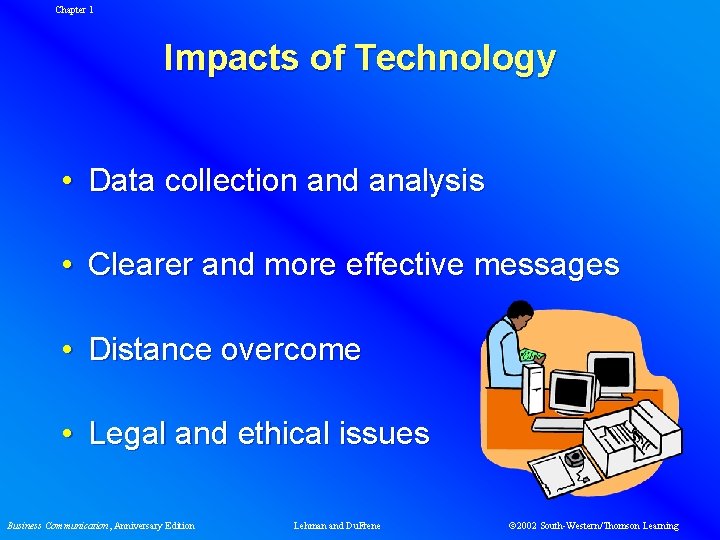 Chapter 1

Impacts of Technology

• Data collection and analysis

• Clearer and more effective messages

• Distance overcome

• Legal and ethical issues

Business Communication, Anniversary Edition

Lehman and DuFrene

©2002 South-Western/Thomson Learning